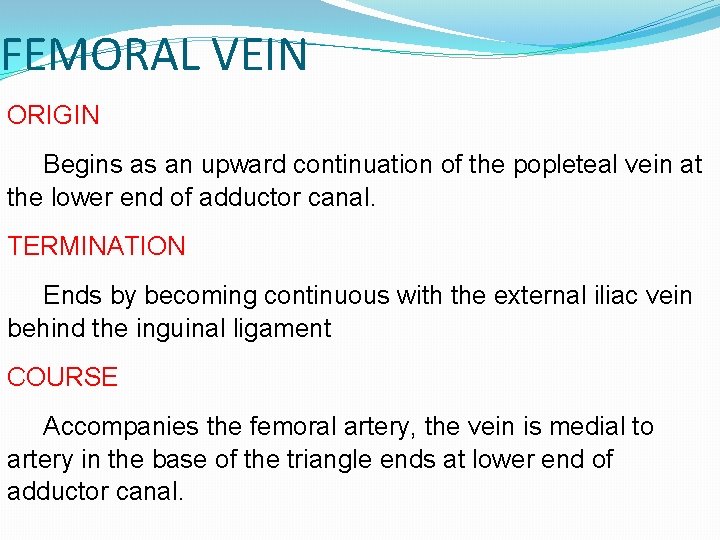 FEMORAL VEIN

ORIGIN

Begins as an upward continuation of the popleteal vein at the lower end of adductor canal.

TERMINATION

Ends by becoming continuous with the external iliac vein behind the inguinal ligament

COURSE

Accompanies the femoral artery, the vein is medial to artery in the base of the triangle ends at lower end of adductor canal.